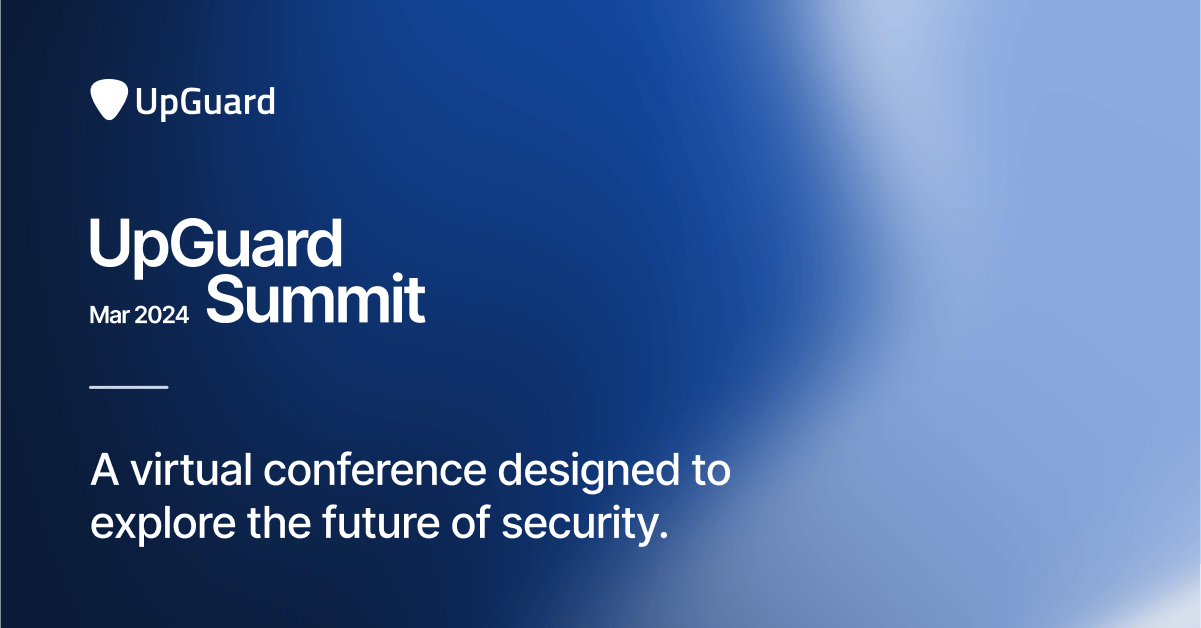 UpGuard

UpGuard
Mar 2024 Summit

A virtual conference designed to explore the future of security.